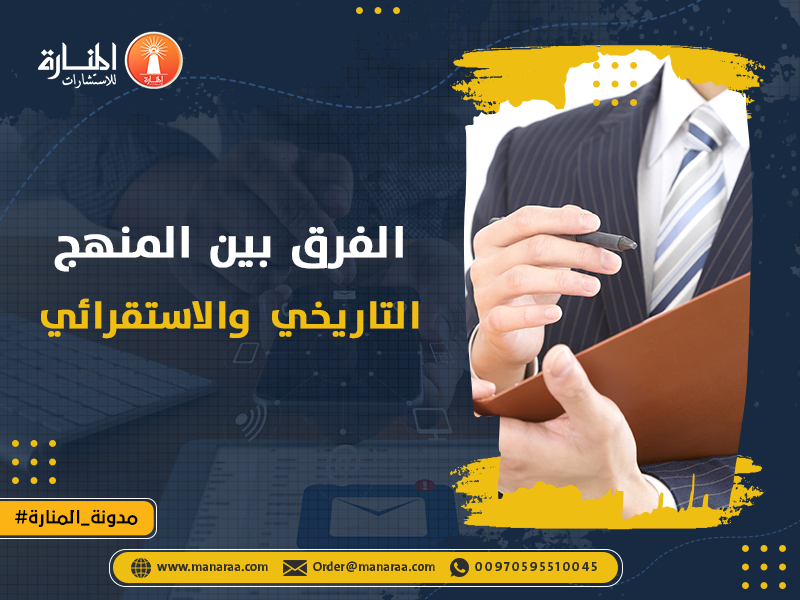 المنارة
للاستشارات

الفرق بين المنهج
التاريخي والاستقرائي

#مدونة_المنارة

www.manaraa.com Order@manaraa.com 00970595510045